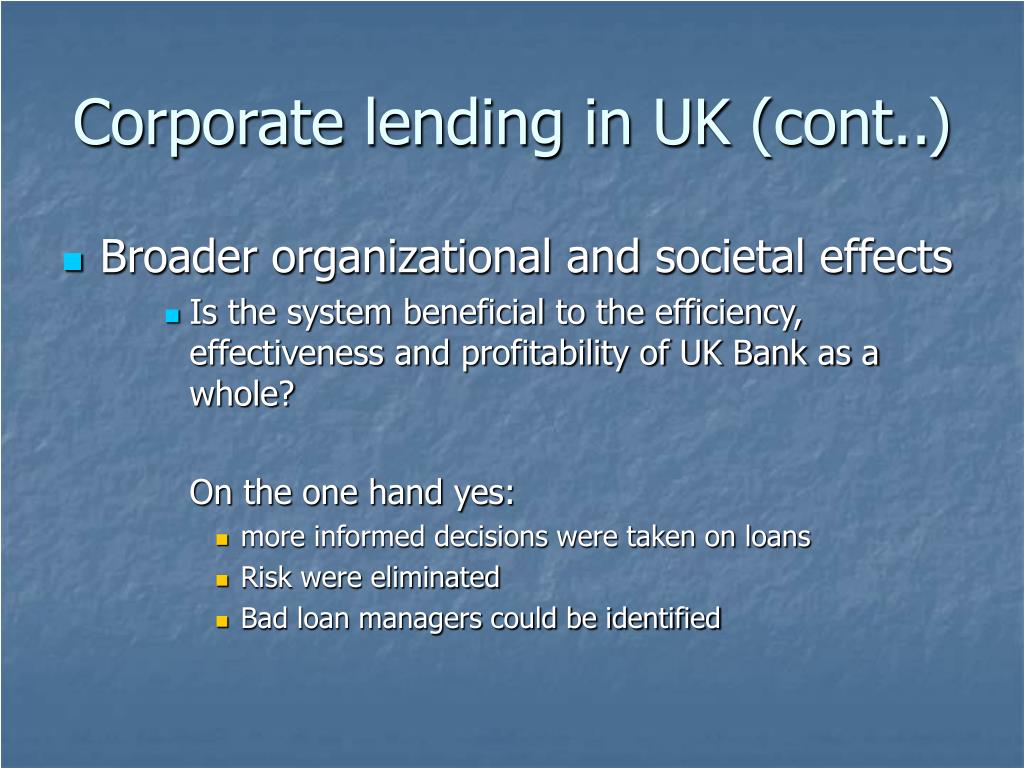 Corporate lending in UK (cont..)

Broader organizational and societal effects

Is the system beneficial to the efficiency, effectiveness and profitability of UK Bank as a whole?

On the one hand yes:

more informed decisions were taken on loans

Risk were eliminated

Bad loan managers could be identified